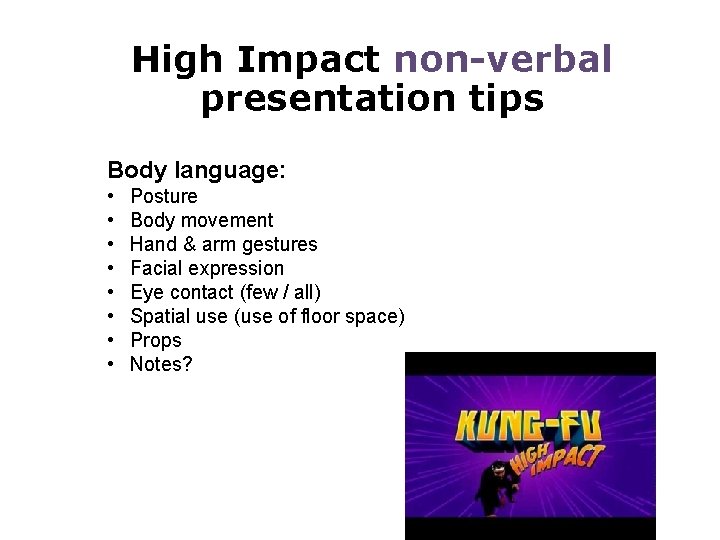 High Impact non-verbal presentation tips

Body language:
• Posture
• Body movement
• Hand & arm gestures
• Facial expression
• Eye contact (few / all)
• Spatial use (use of floor space)
• Props
• Notes?

KUNG-FU
HIGH IMPACT